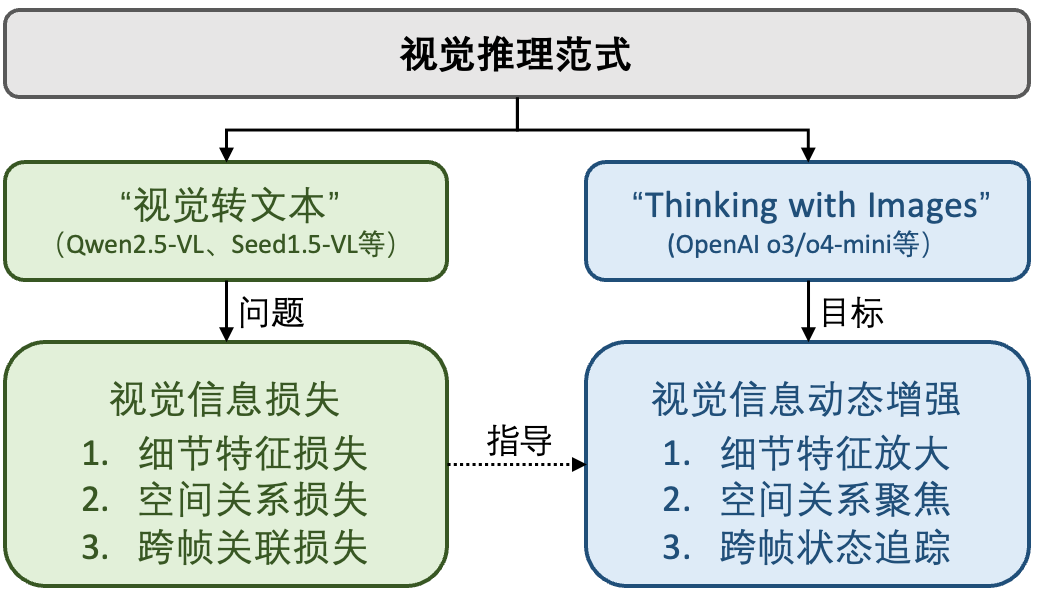 视觉推理范式

“视觉转文本”
（Qwen2.5-VL、Seed1.5-VL等）

问题

视觉信息损失
1. 细节特征损失
2. 空间关系损失
3. 跨帧关联损失

指导

“Thinking with Images”
（OpenAI o3/o4-mini等）

目标

视觉信息动态增强
1. 细节特征放大
2. 空间关系聚焦
3. 跨帧状态追踪